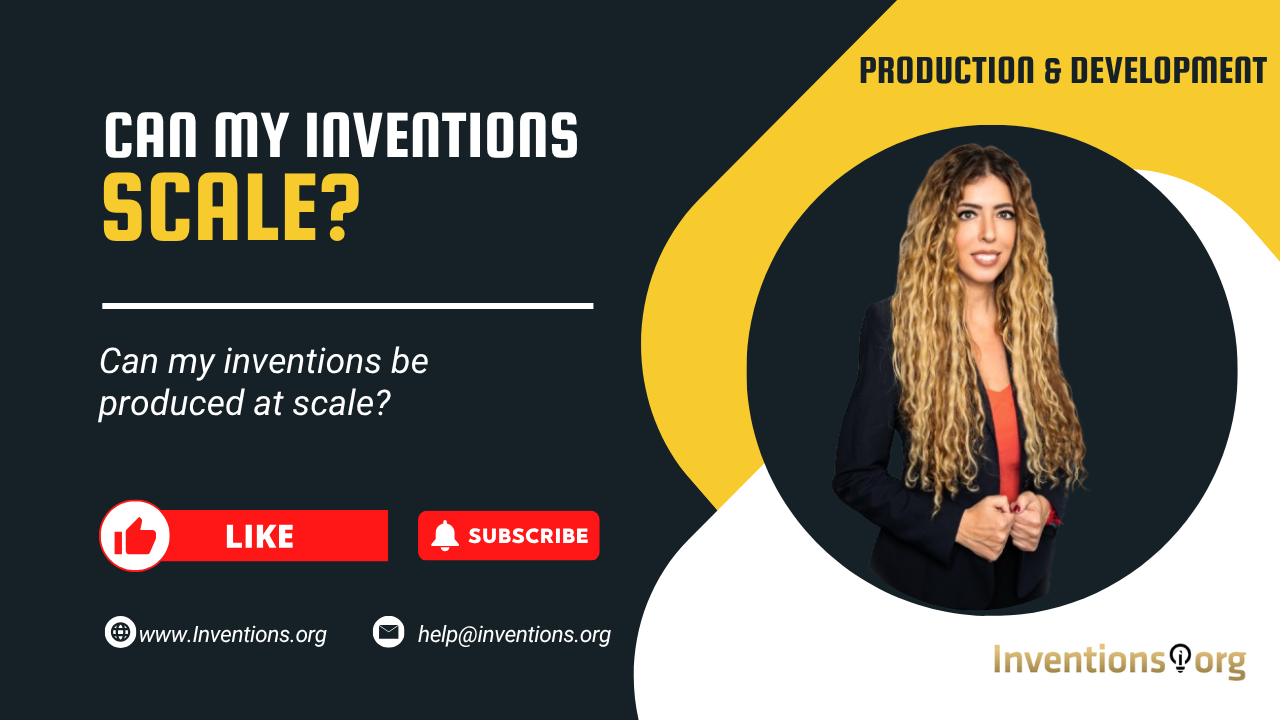 PRODUCTION & DEVELOPMENT

CAN MY INVENTIONS SCALE?

Can my inventions be produced at scale?

LIKE

SUBSCRIBE

www.Inventions.org

help@inventions.org

Inventions org